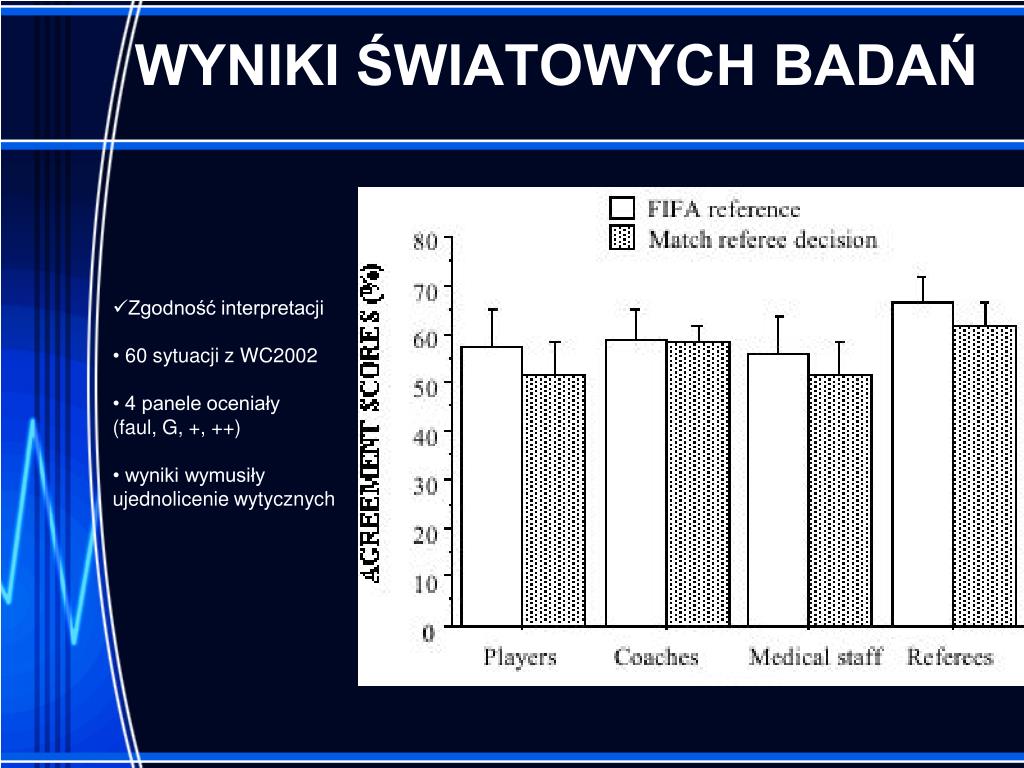 WYNIKI ŚWIATOWYCH BADAŃ

✓Zgodność interpretacji

• 60 sytuacji z WC2002

• 4 panele oceniały (faul, G, +, ++)

• wyniki wymusiły ujednolicenie wytycznych

FIFA reference
Match referee decision

AGREEMENT SCORES (%)

80
70
60
50
40
30
20
10
0

Players
Coaches
Medical staff
Referees